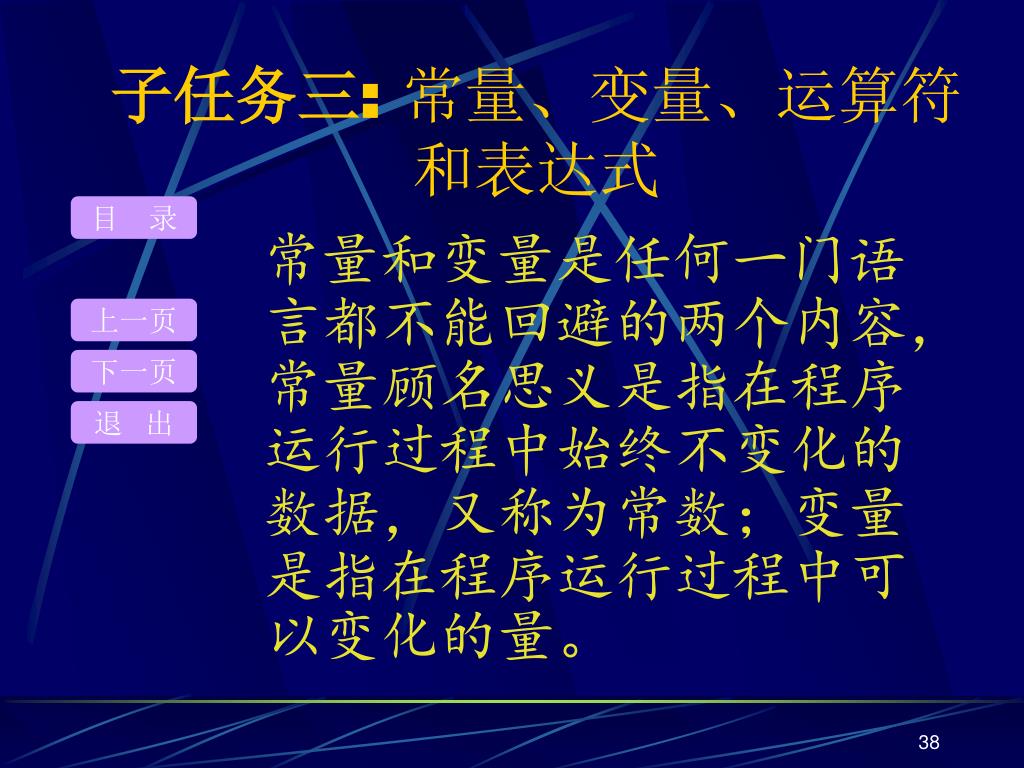 子任务三: 常量、变量、运算符和表达式

目　录

上一页

下一页

退　出

常量和变量是任何一门语言都不能回避的两个内容，常量顾名思义是指在程序运行过程中始终不变化的数据，又称为常数；变量是指在程序运行过程中可以变化的量。

38